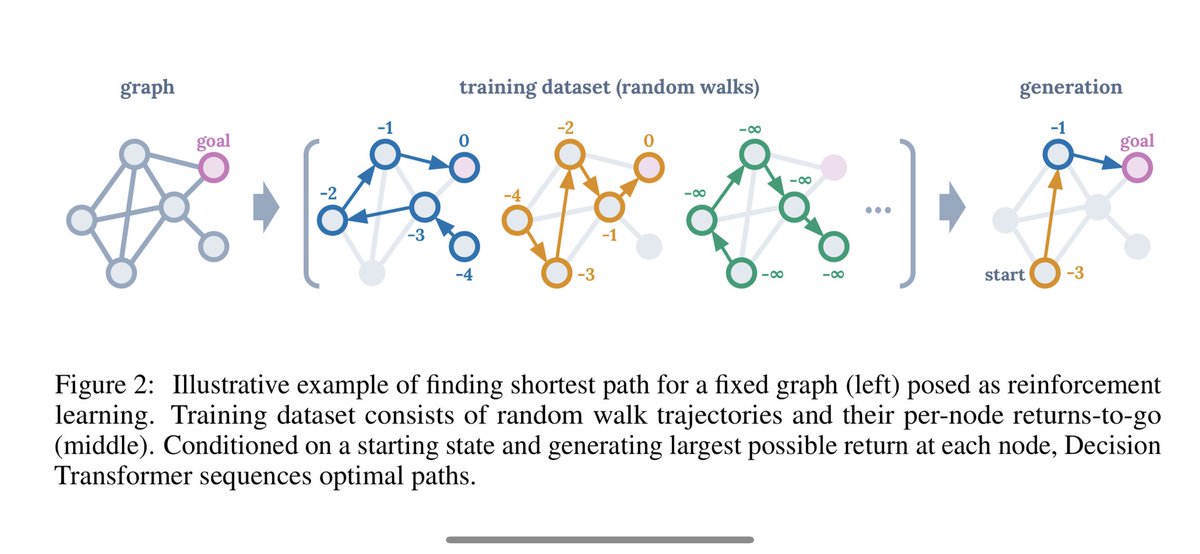 graph

goal

training dataset (random walks)

-1
0
-2
-3
-4

-2
0
-4
-1
-3

$-\infty$
$-\infty$
$-\infty$
$-\infty$
$-\infty$

...

generation

-1
goal
start
-3

Figure 2: Illustrative example of finding shortest path for a fixed graph (left) posed as reinforcement learning. Training dataset consists of random walk trajectories and their per-node returns-to-go (middle). Conditioned on a starting state and generating largest possible return at each node, Decision Transformer sequences optimal paths.